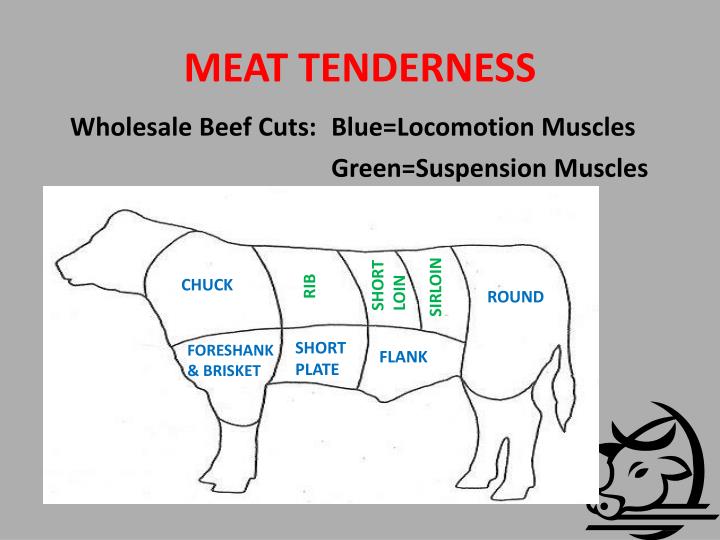 MEAT TENDERNESS

Wholesale Beef Cuts: Blue=Locomotion Muscles
Green=Suspension Muscles

CHUCK

RIB

SHORT LOIN

SIRLOIN

ROUND

FORESHANK & BRISKET

SHORT PLATE

FLANK